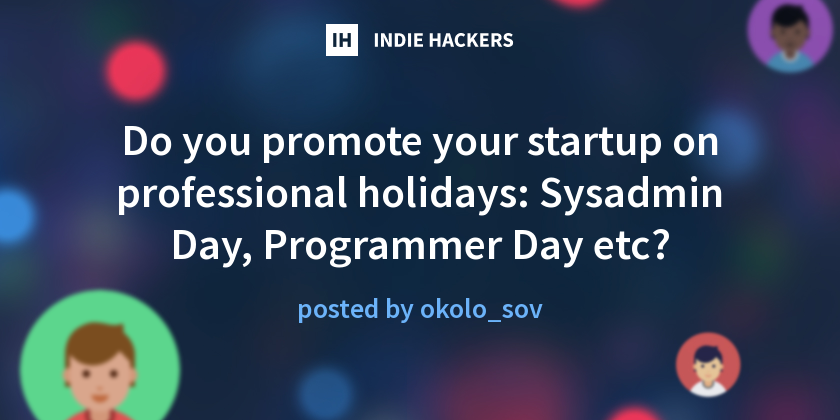 IH INDIE HACKERS

Do you promote your startup on professional holidays: Sysadmin Day, Programmer Day etc?

posted by okolo_sov